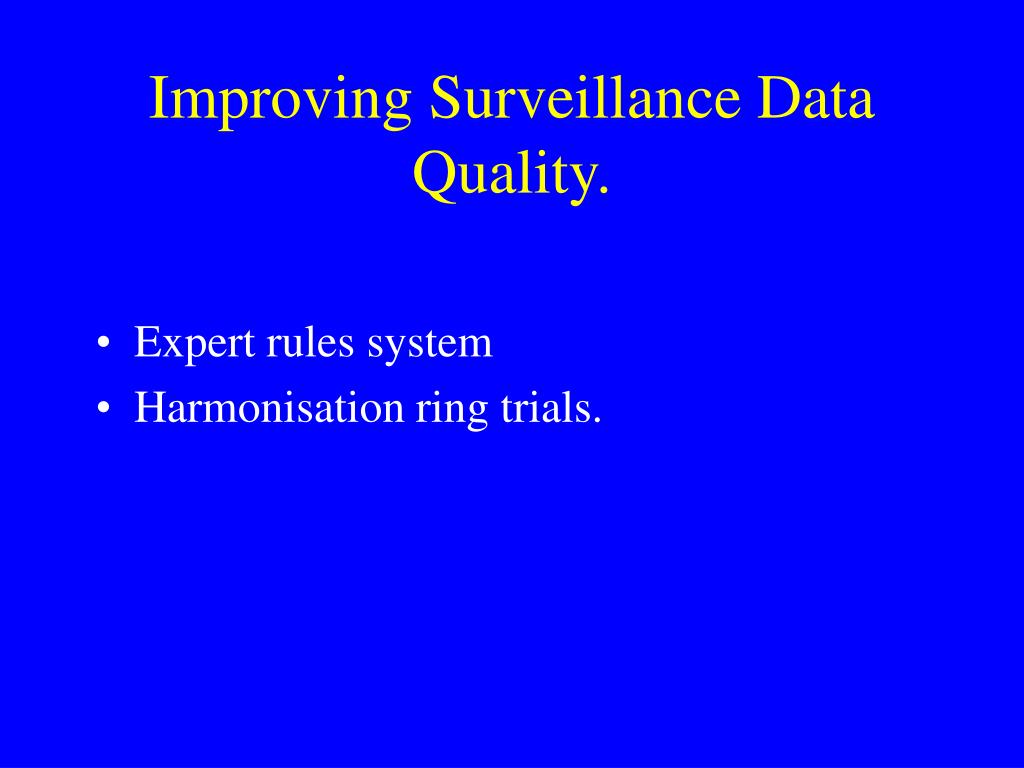 Improving Surveillance Data Quality.

• Expert rules system
• Harmonisation ring trials.